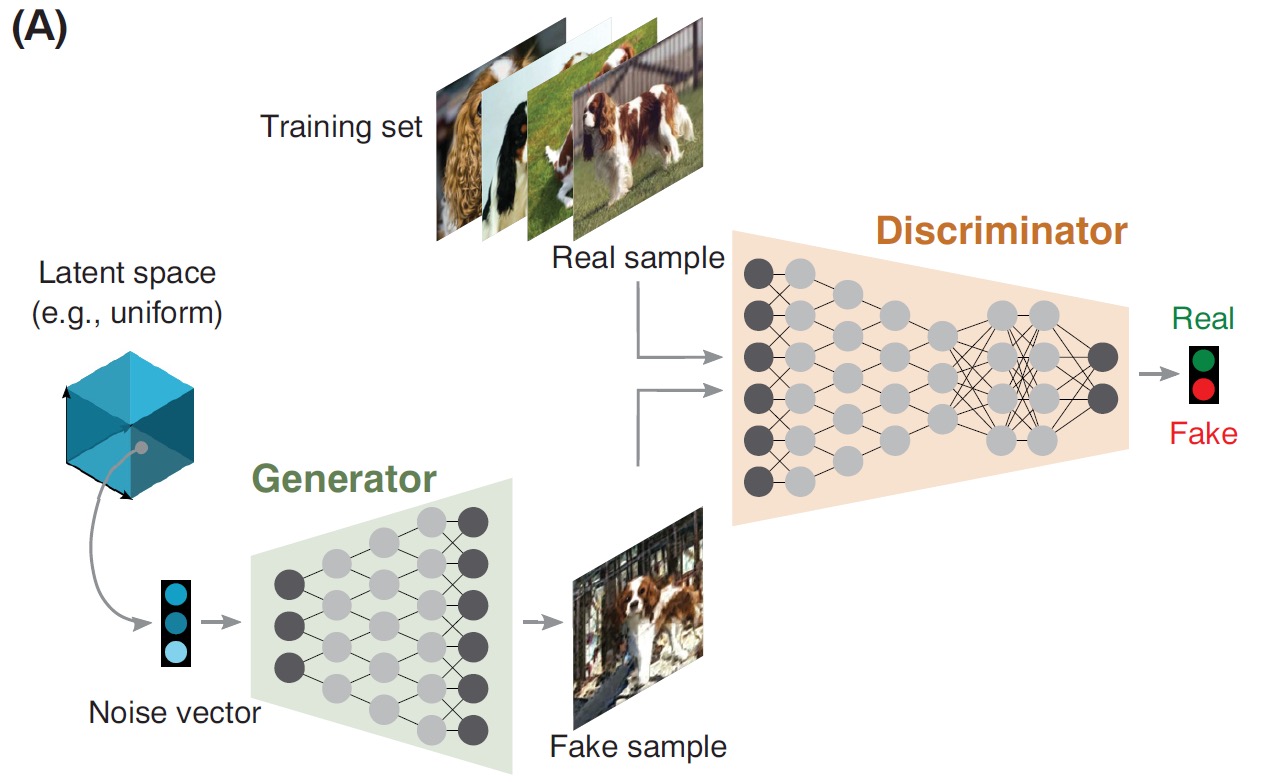 (A)

Training set

Real sample

Discriminator

Latent space
(e.g., uniform)

Real

Fake

Generator

Noise vector

Fake sample